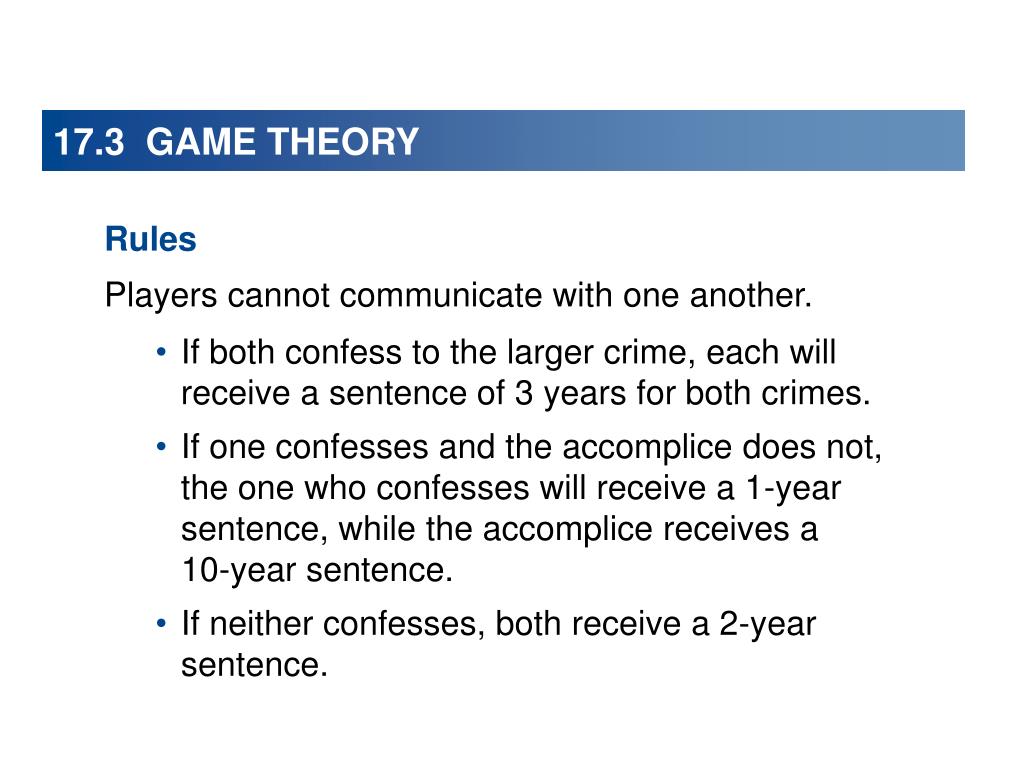 17.3 GAME THEORY

Rules

Players cannot communicate with one another.

• If both confess to the larger crime, each will receive a sentence of 3 years for both crimes.

• If one confesses and the accomplice does not, the one who confesses will receive a 1-year sentence, while the accomplice receives a 10-year sentence.

• If neither confesses, both receive a 2-year sentence.